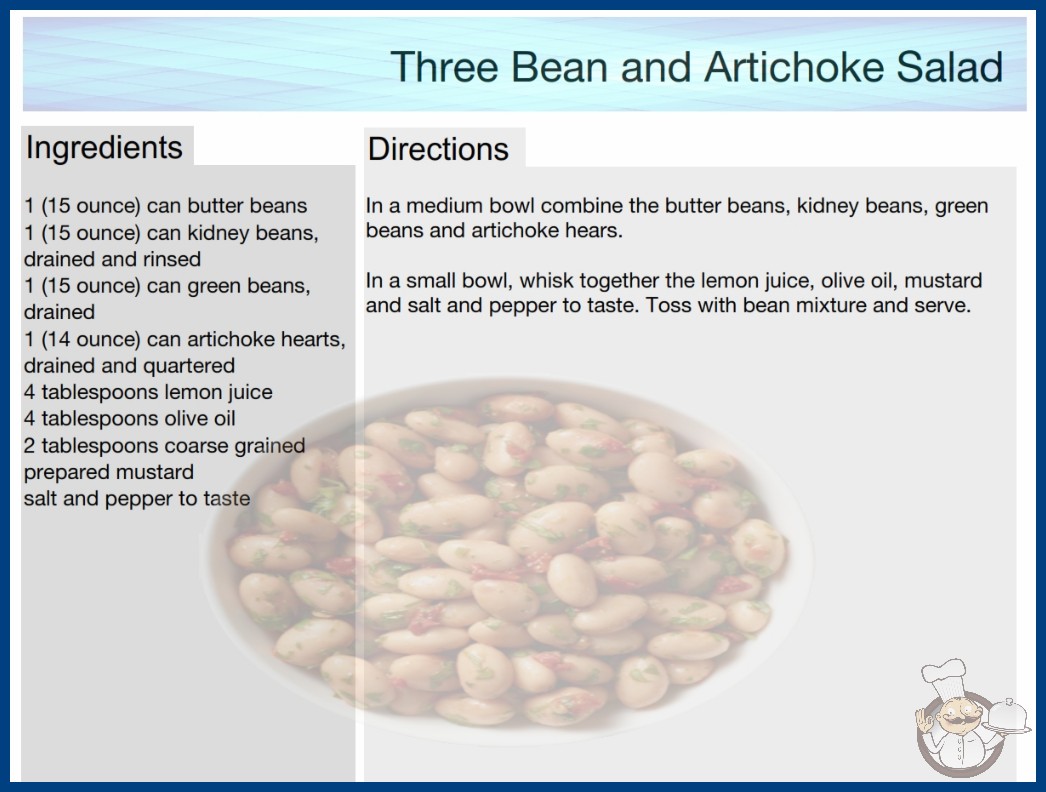 Three Bean and Artichoke Salad

Ingredients

1 (15 ounce) can butter beans
1 (15 ounce) can kidney beans, drained and rinsed
1 (15 ounce) can green beans, drained
1 (14 ounce) can artichoke hearts, drained and quartered
4 tablespoons lemon juice
4 tablespoons olive oil
2 tablespoons coarse grained prepared mustard
salt and pepper to taste

Directions

In a medium bowl combine the butter beans, kidney beans, green beans and artichoke hears.

In a small bowl, whisk together the lemon juice, olive oil, mustard and salt and pepper to taste. Toss with bean mixture and serve.